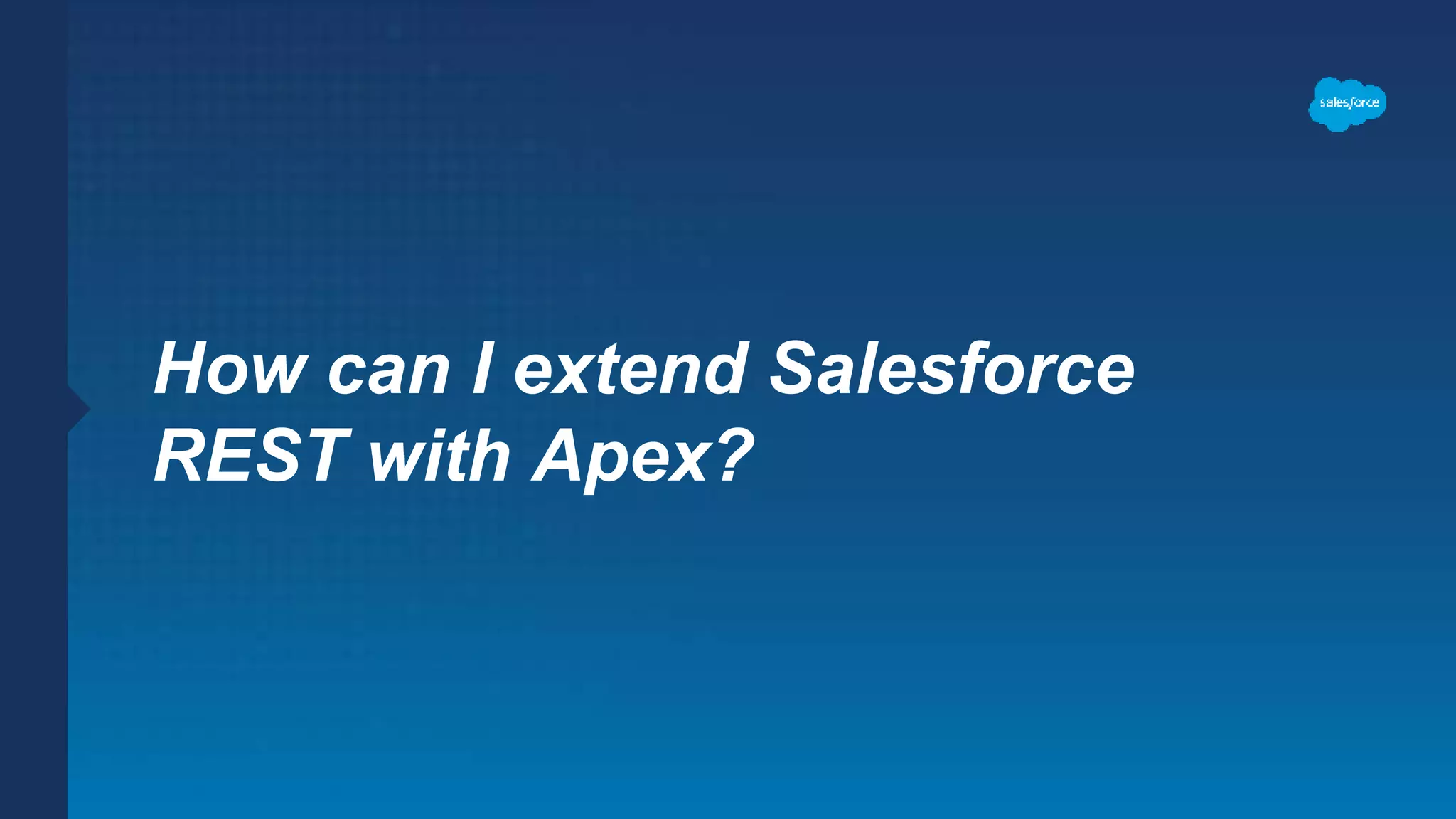 salesforce

How can I extend Salesforce REST with Apex?